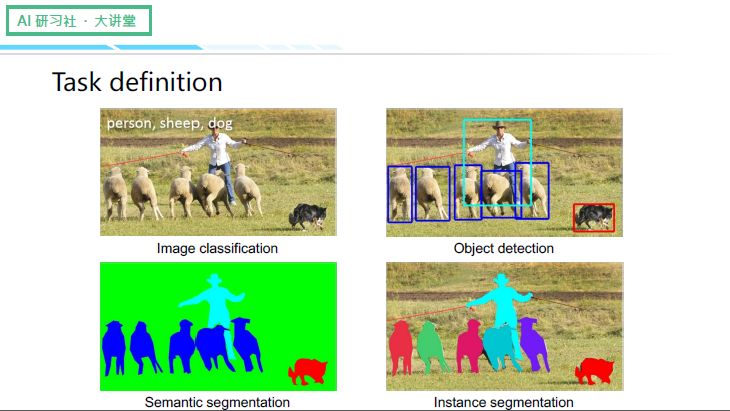 AI 研习社 · 大讲堂

Task definition

person, sheep, dog

Image classification

Object detection

Semantic segmentation

Instance segmentation